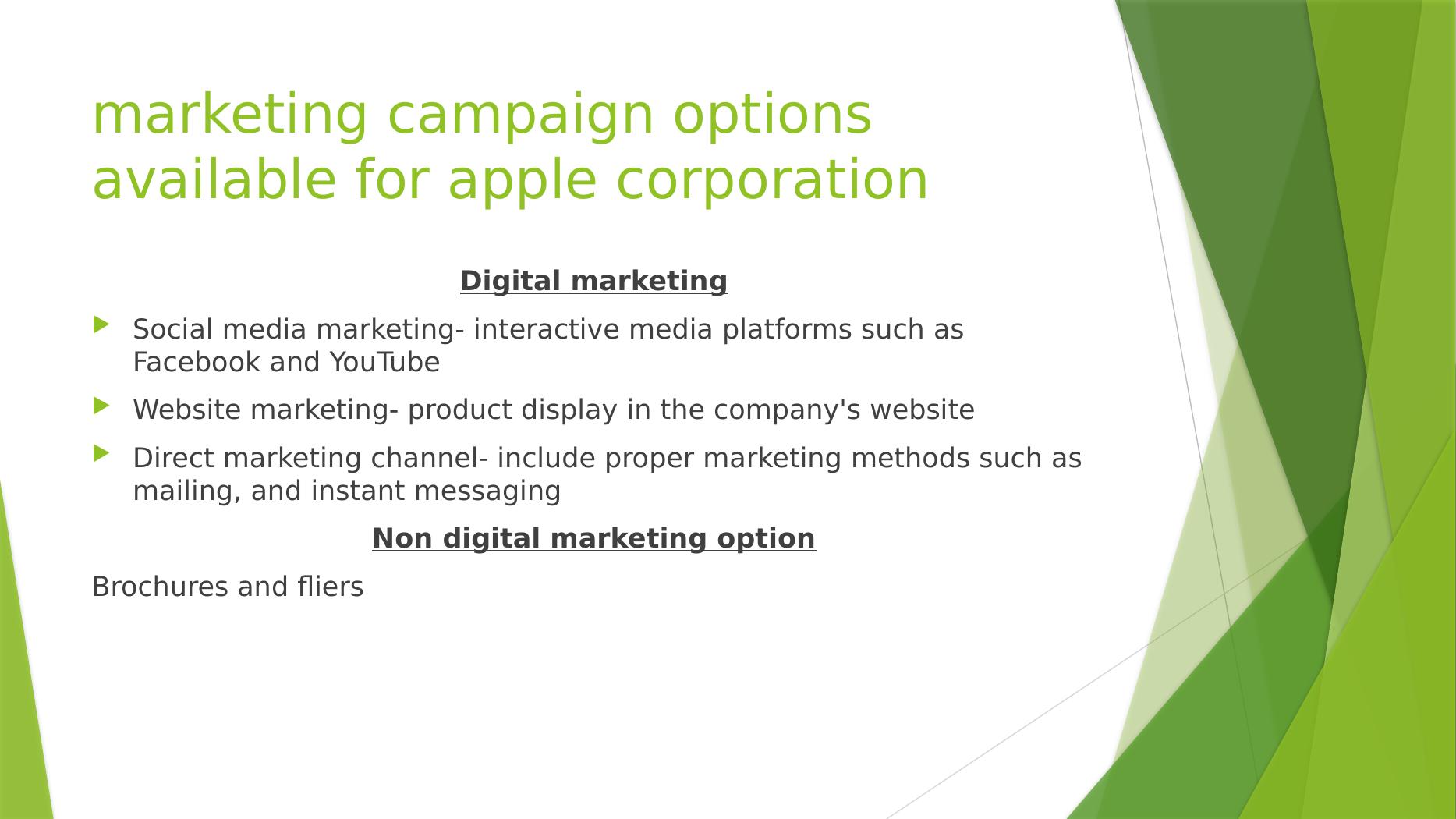 marketing campaign options available for apple corporation

Digital marketing

Social media marketing- interactive media platforms such as Facebook and YouTube

Website marketing- product display in the company's website

Direct marketing channel- include proper marketing methods such as mailing, and instant messaging

Non digital marketing option

Brochures and fliers